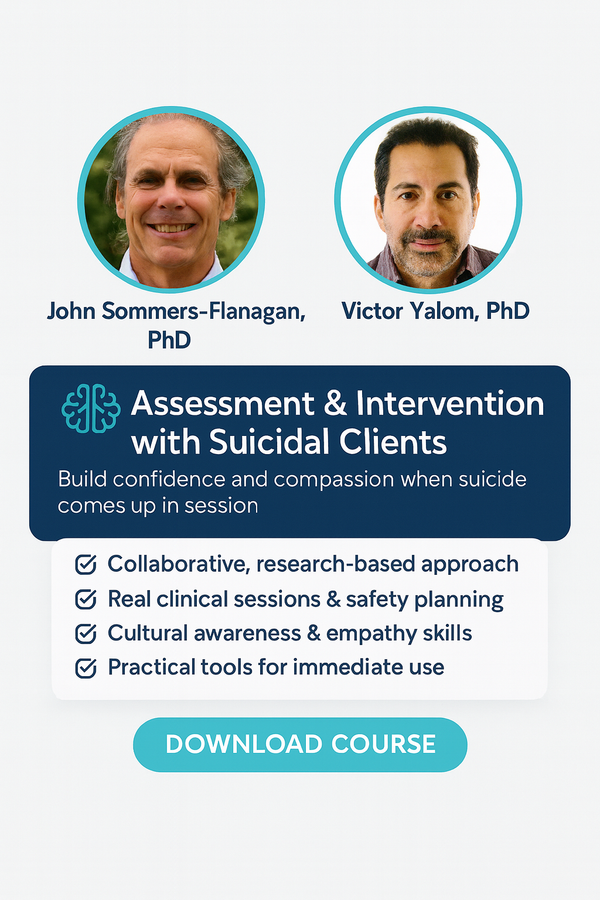 John Sommers-Flanagan, PhD

Victor Yalom, PhD

Assessment & Intervention with Suicidal Clients

Build confidence and compassion when suicide comes up in session

Collaborative, research-based approach
Real clinical sessions & safety planning
Cultural awareness & empathy skills
Practical tools for immediate use

DOWNLOAD COURSE